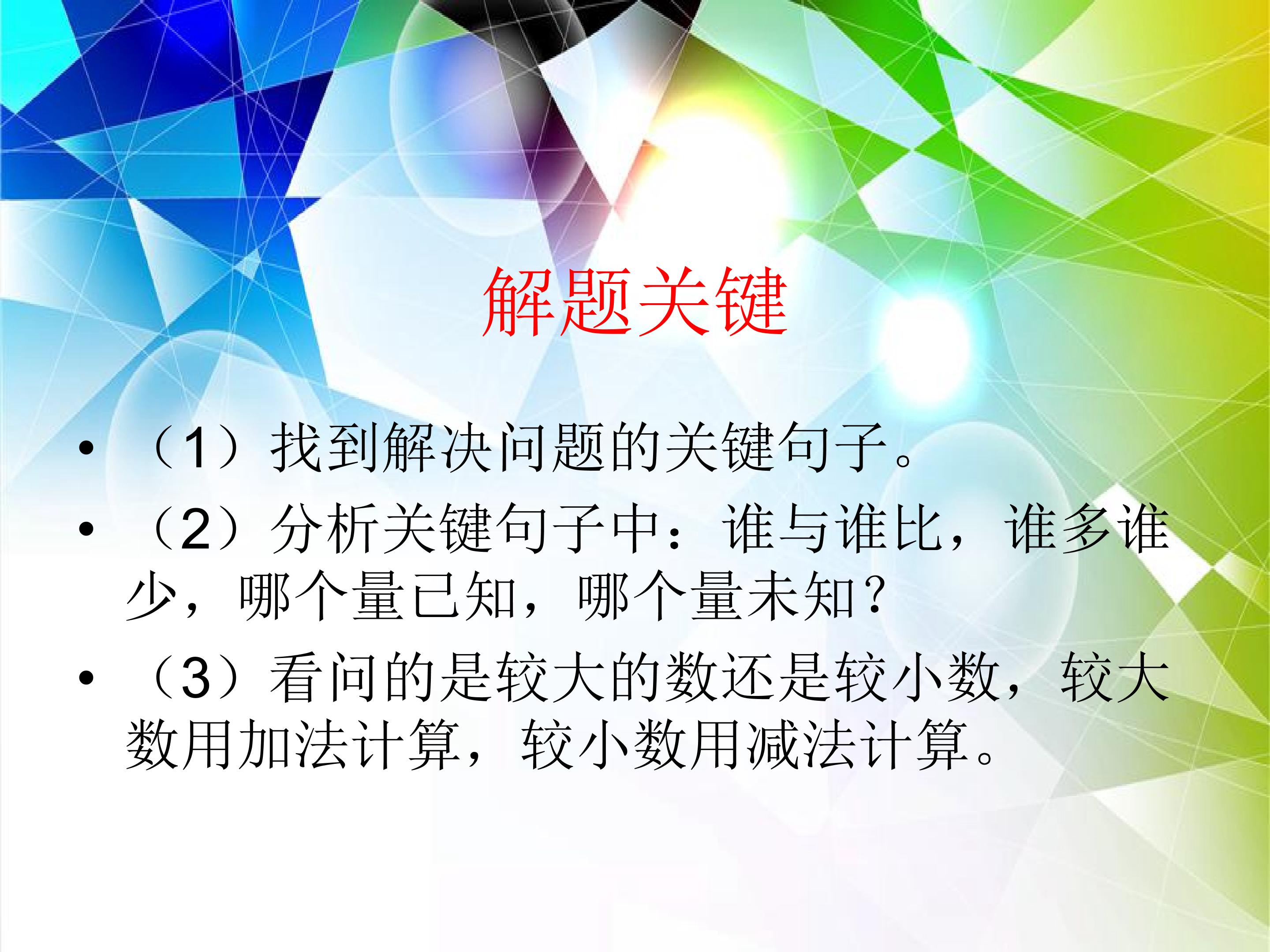 解题关键

• （1）找到解决问题的关键句子。
• （2）分析关键句子中：谁与谁比，谁多谁少，哪个量已知，哪个量未知？
• （3）看问的是较大的数还是较小数，较大数用加法计算，较小数用减法计算。